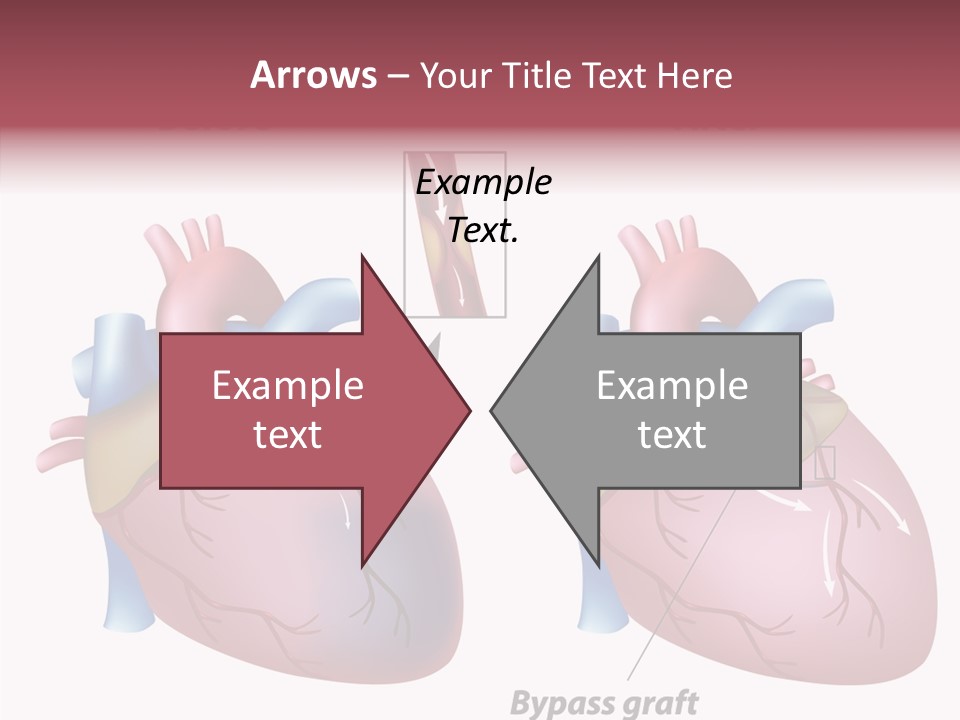 Arrows – Your Title Text Here

Example Text.

Example text

Example text

Bypass graft